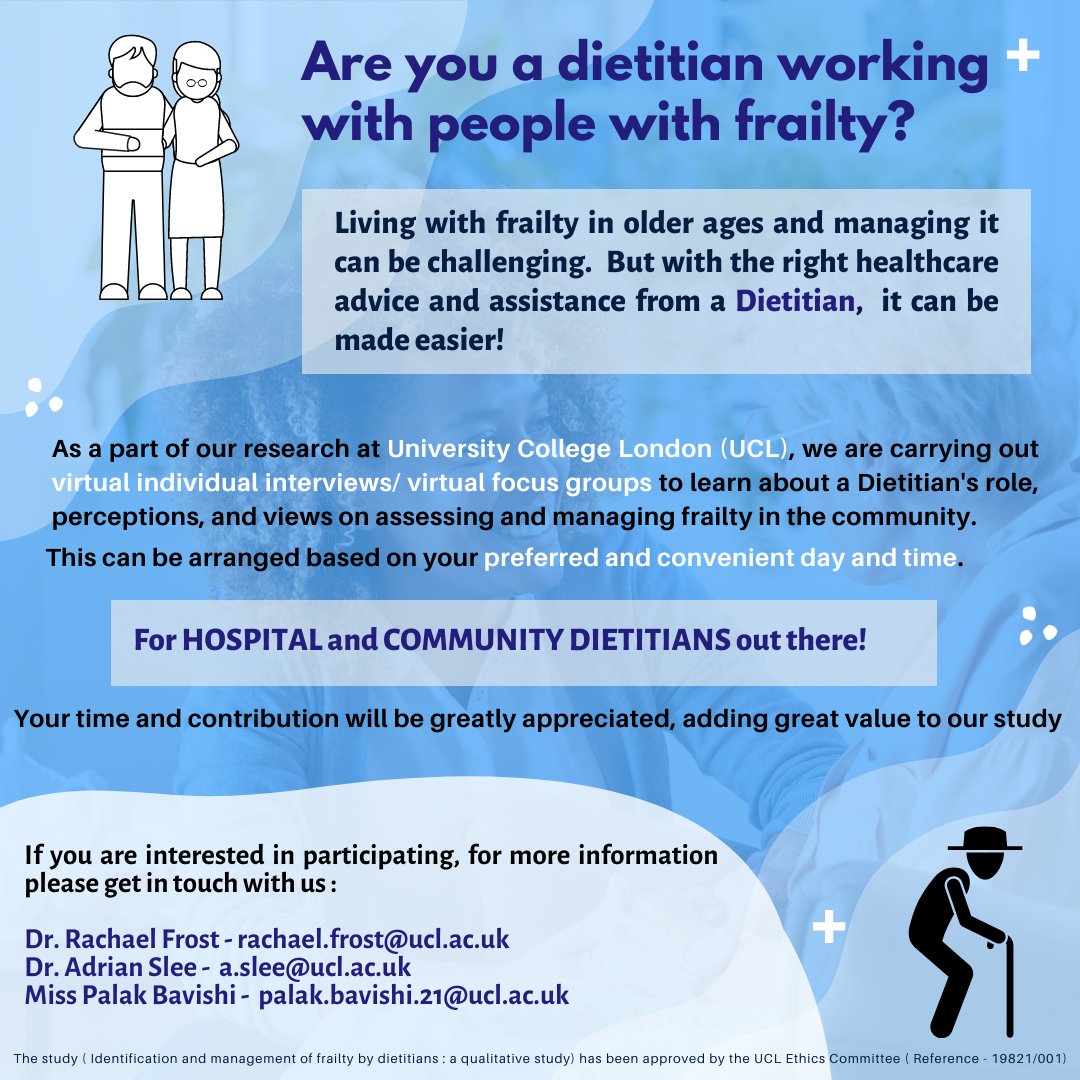 Are you a dietitian working with people with frailty?

Living with frailty in older ages and managing it can be challenging. But with the right healthcare advice and assistance from a Dietitian, it can be made easier!

As a part of our research at University College London (UCL), we are carrying out virtual individual interviews/ virtual focus groups to learn about a Dietitian's role, perceptions, and views on assessing and managing frailty in the community.

This can be arranged based on your preferred and convenient day and time.

For HOSPITAL and COMMUNITY DIETITIANS out there!

Your time and contribution will be greatly appreciated, adding great value to our study

If you are interested in participating, for more information please get in touch with us :

Dr. Rachael Frost - rachael.frost@ucl.ac.uk
Dr. Adrian Slee - a.slee@ucl.ac.uk
Miss Palak Bavishi - palak.bavishi.21@ucl.ac.uk

The study ( Identification and management of frailty by dietitians : a qualitative study) has been approved by the UCL Ethics Committee ( Reference - 19821/001)